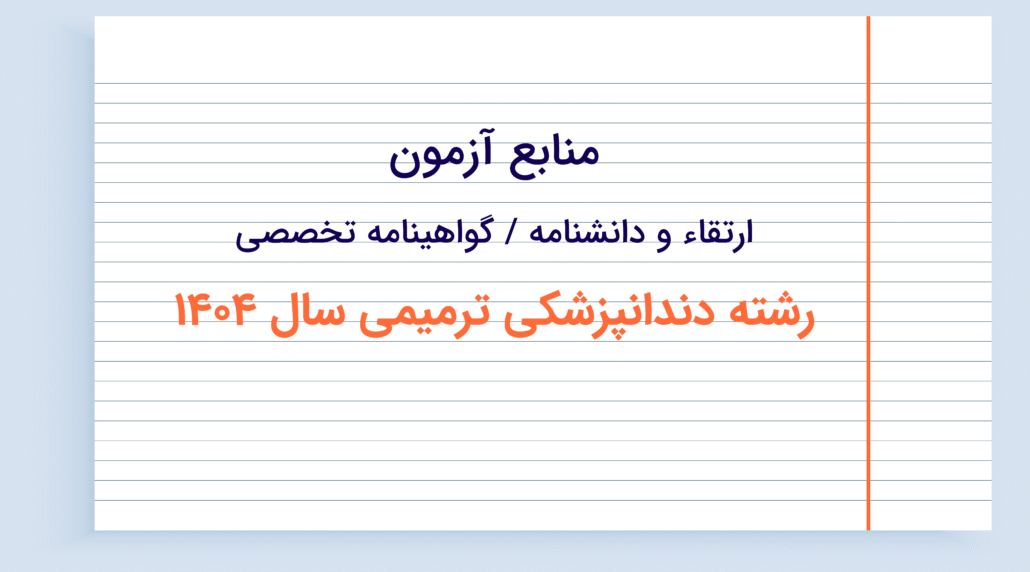 منابع آزمون

ارتقاء و دانشنامه / گواهینامه تخصصی

رشته دندانپزشکی ترمیمی سال ۱۴۰۴